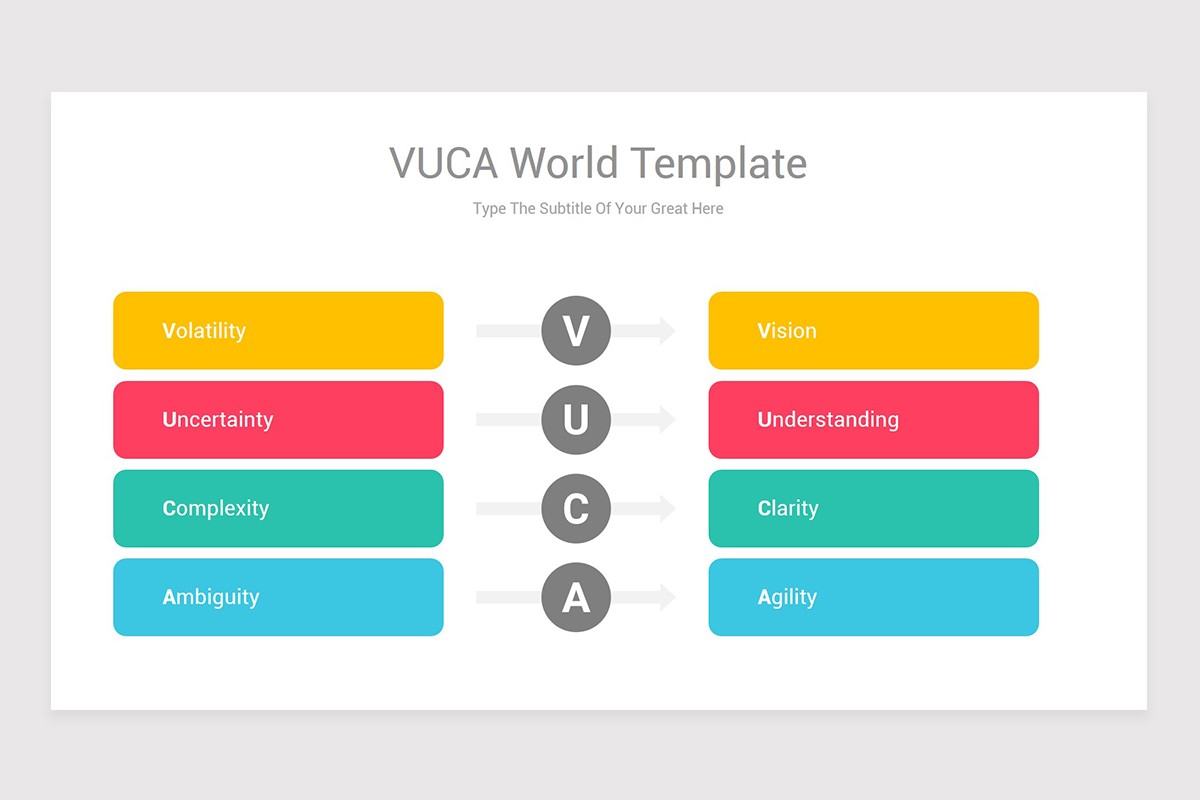 VUCA World Template

Type The Subtitle Of Your Great Here

Volatility

V

Vision

Uncertainty

U

Understanding

Complexity

C

Clarity

Ambiguity

A

Agility